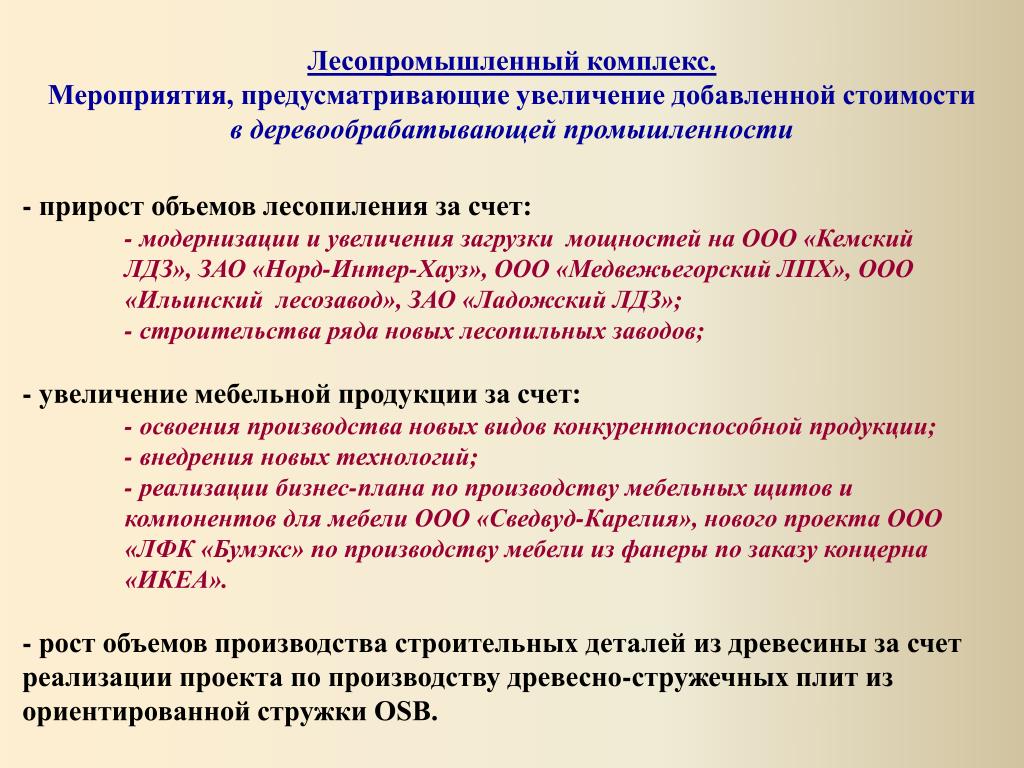 Лесопромышленный комплекс.
Мероприятия, предусматривающие увеличение добавленной стоимости в деревообрабатывающей промышленности

- прирост объемов лесопиления за счет:
- модернизации и увеличения загрузки мощностей на ООО «Кемский ЛДЗ», ЗАО «Норд-Интер-Хауз», ООО «Медвежьегорский ЛПХ», ООО «Ильинский лесозавод», ЗАО «Ладожский ЛДЗ»;
- строительства ряда новых лесопильных заводов;

- увеличение мебельной продукции за счет:
- освоения производства новых видов конкурентоспособной продукции;
- внедрения новых технологий;
- реализации бизнес-плана по производству мебельных щитов и компонентов для мебели ООО «Сведвуд-Карелия», нового проекта ООО «ЛФК «Бумэкс» по производству мебели из фанеры по заказу концерна «ИКЕА».

- рост объемов производства строительных деталей из древесины за счет реализации проекта по производству древесно-стружечных плит из ориентированной стружки OSB.